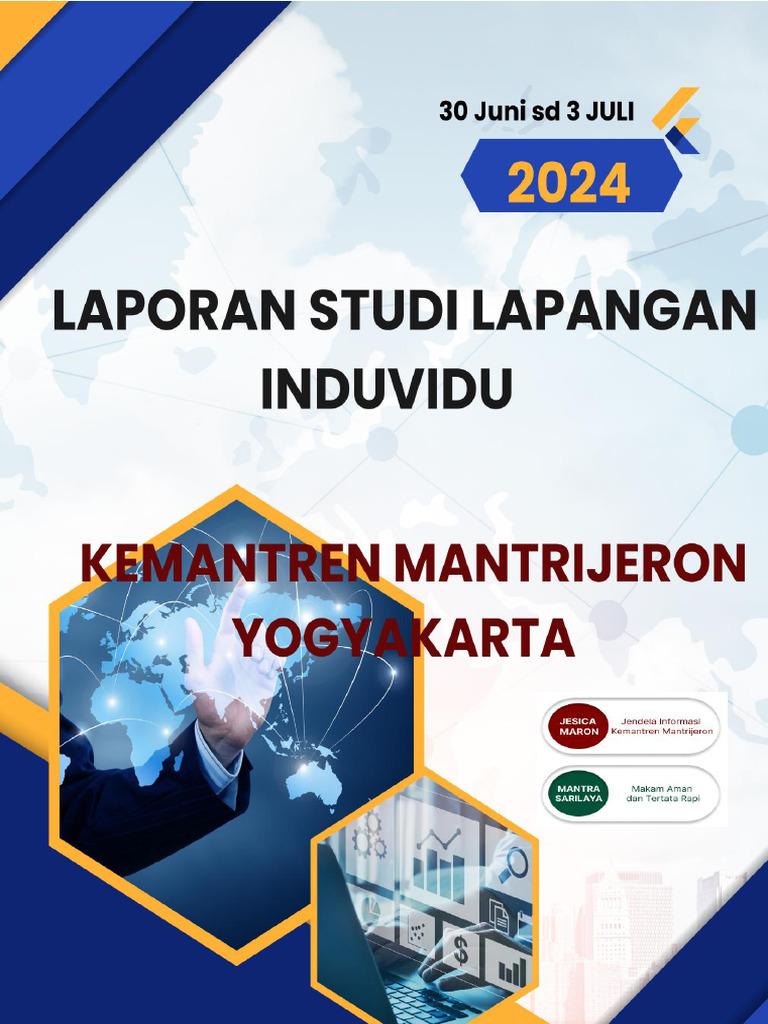 30 Juni sd 3 JULI

2024

LAPORAN STUDI LAPANGAN INDUVIDU

KEMANTREN MANTRIJERON YOGYAKARTA

JESICA MARON Jendela Informasi Kemantren Mantrijeron

MANTRA SARILAYA Makam Aman dan Tertata Rapi